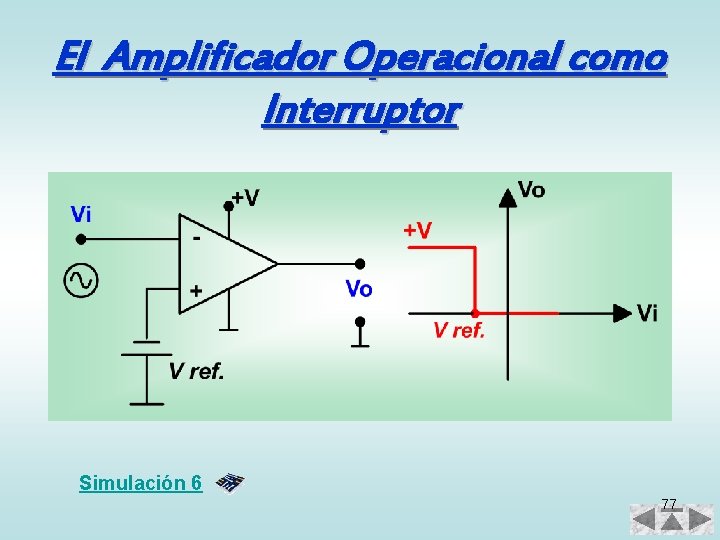 El Amplificador Operacional como Interruptor

Vi
+V
-
+
Vo
V ref.

Vo
+V
V ref.
Vi

Simulación 6

77